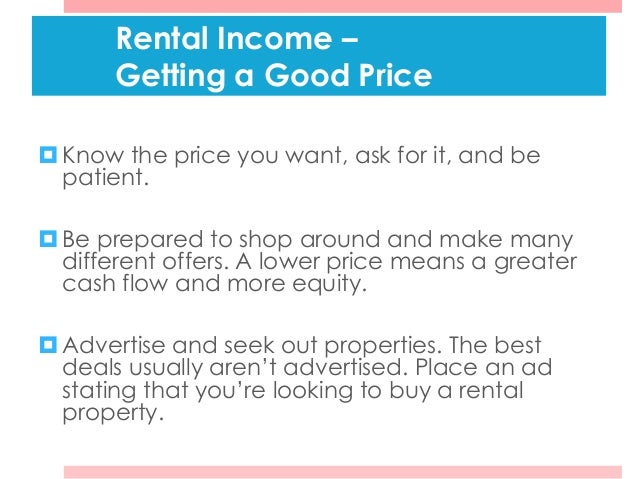 Rental Income –
Getting a Good Price

Know the price you want, ask for it, and be patient.

Be prepared to shop around and make many different offers. A lower price means a greater cash flow and more equity.

Advertise and seek out properties. The best deals usually aren't advertised. Place an ad stating that you're looking to buy a rental property.